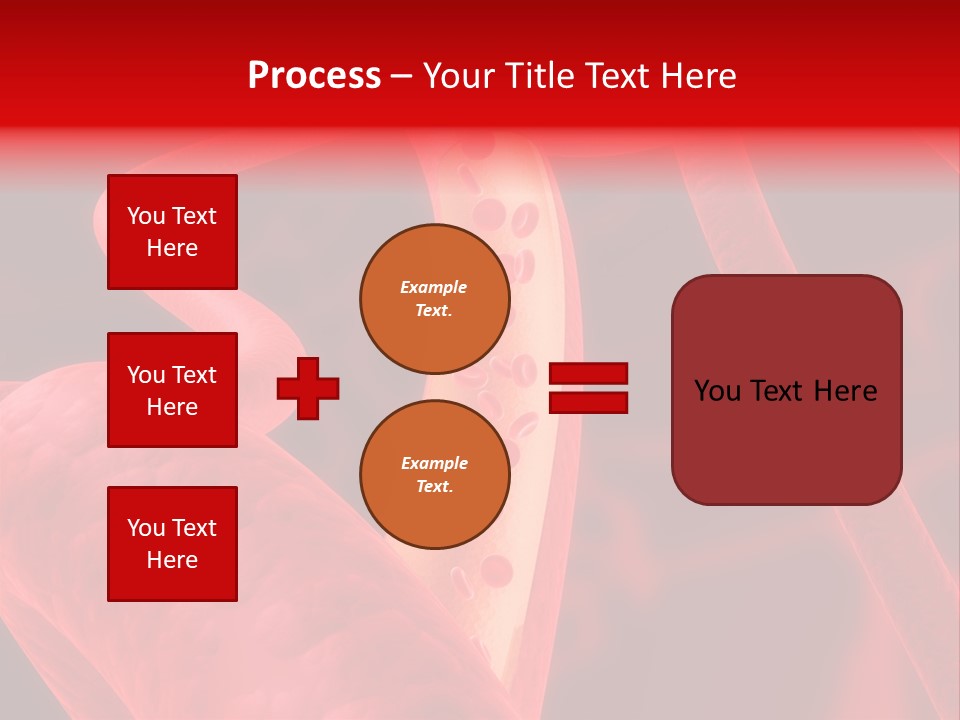 Process – Your Title Text Here

You Text Here

You Text Here

You Text Here

Example Text.

Example Text.

You Text Here